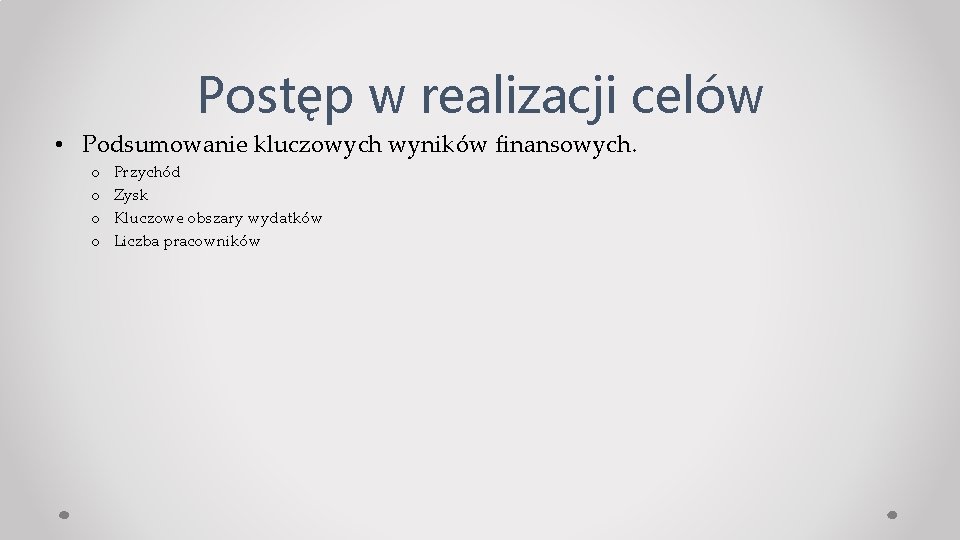 Postęp w realizacji celów

• Podsumowanie kluczowych wyników finansowych.
  o Przychód
  o Zysk
  o Kluczowe obszary wydatków
  o Liczba pracowników